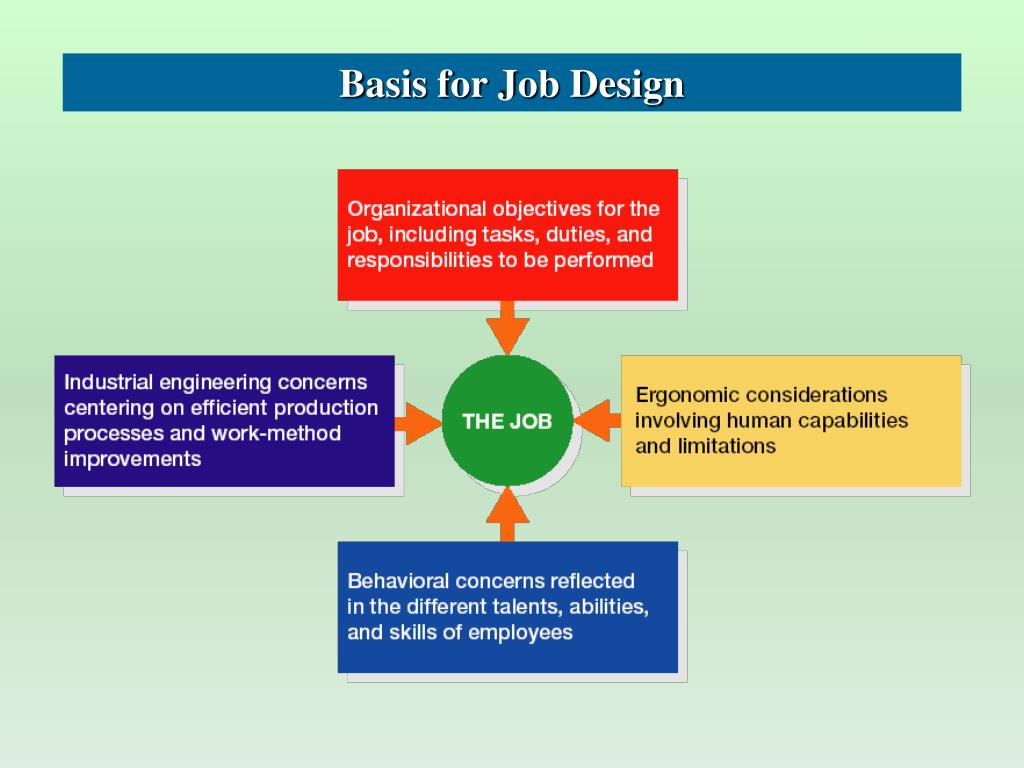 Basis for Job Design

Organizational objectives for the job, including tasks, duties, and responsibilities to be performed

Industrial engineering concerns centering on efficient production processes and work-method improvements

THE JOB

Ergonomic considerations involving human capabilities and limitations

Behavioral concerns reflected in the different talents, abilities, and skills of employees